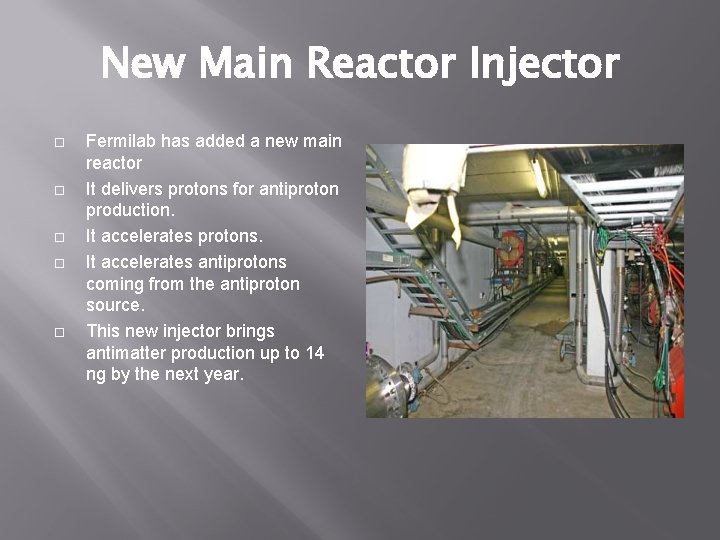 New Main Reactor Injector

□ Fermilab has added a new main reactor

□ It delivers protons for antiproton production.

□ It accelerates protons.

□ It accelerates antiprotons coming from the antiproton source.

□ This new injector brings antimatter production up to 14 ng by the next year.